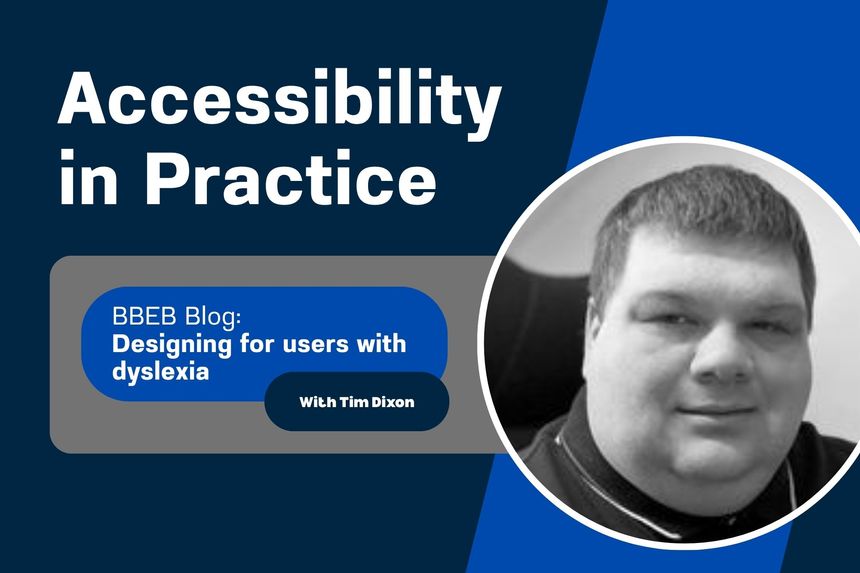 Accessibility in Practice

BBEB Blog:
Designing for users with dyslexia

With Tim Dixon